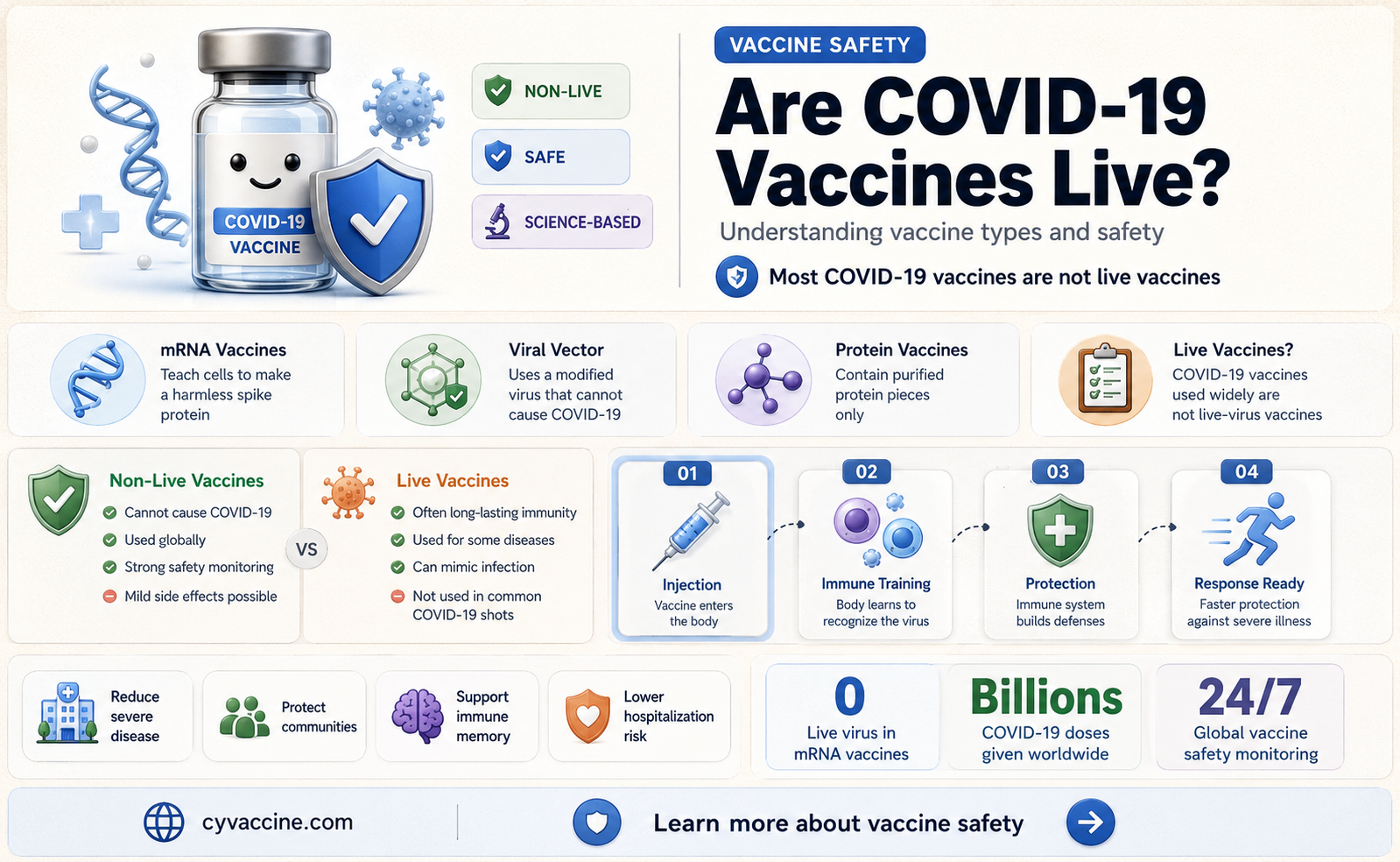 COVID-19 VACCINE

NON-LIVE

SAFE

SCIENCE-BASED

VACCINE SAFETY

Are COVID-19 Vaccines Live?

Understanding vaccine types and safety

Most COVID-19 vaccines are not live vaccines

mRNA Vaccines
Teach cells to make a harmless spike protein

Viral Vector
Uses a modified virus that cannot cause COVID-19

Protein Vaccines
Contain purified protein pieces only

Live Vaccines?
COVID-19 vaccines used widely are not live-virus vaccines

Non-Live Vaccines
Cannot cause COVID-19
Used globally
Strong safety monitoring
Mild side effects possible

VS

Live Vaccines
Often long-lasting immunity
Used for some diseases
Can mimic infection
Not used in common COVID-19 shots

01
Injection
Vaccine enters the body

02
Immune Training
Body learns to recognize the virus

03
Protection
Immune system builds defenses

04
Response Ready
Faster protection against severe illness

Reduce severe disease

Protect communities

Support immune memory

Lower hospitalization risk

0
Live virus in mRNA vaccines

Billions
COVID-19 doses given worldwide

24/7
Global vaccine safety monitoring

cyvaccine.com

Learn more about vaccine safety